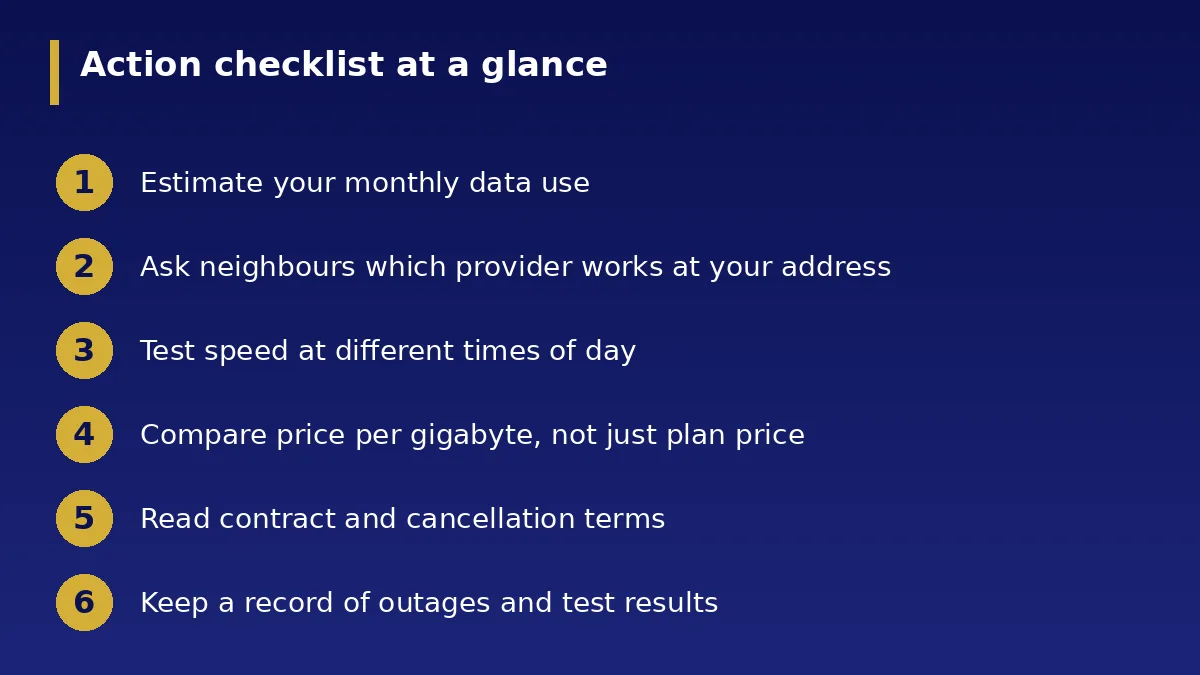 Action checklist at a glance

1 Estimate your monthly data use

2 Ask neighbours which provider works at your address

3 Test speed at different times of day

4 Compare price per gigabyte, not just plan price

5 Read contract and cancellation terms

6 Keep a record of outages and test results